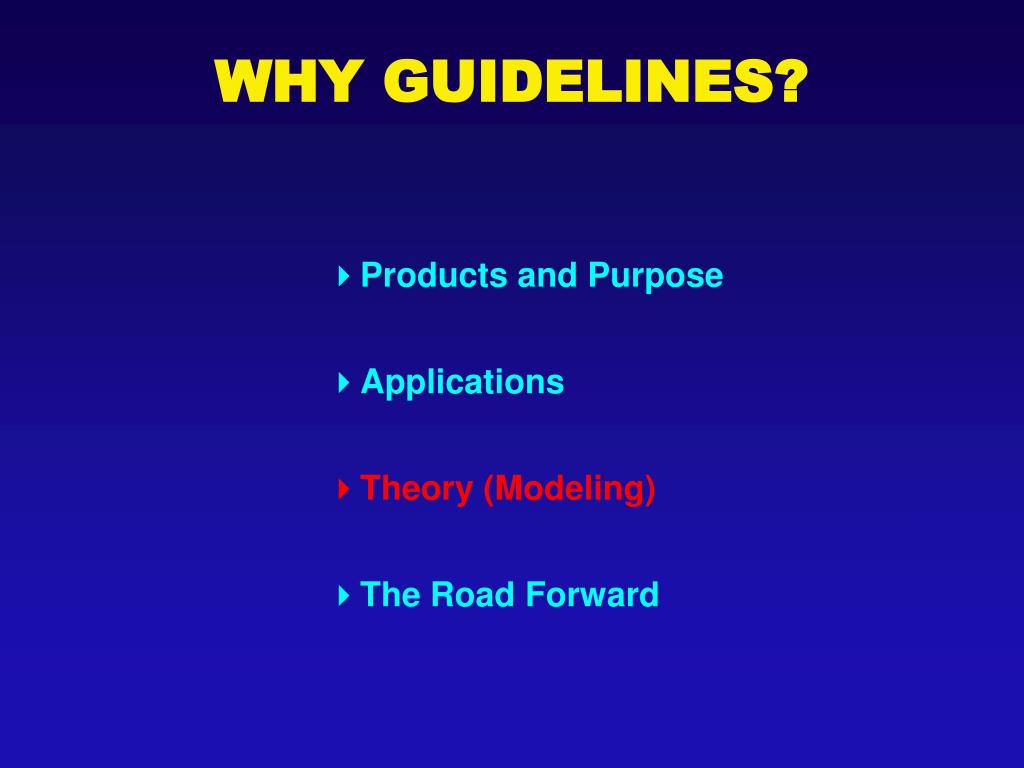 WHY GUIDELINES?

Products and Purpose

Applications

Theory (Modeling)

The Road Forward